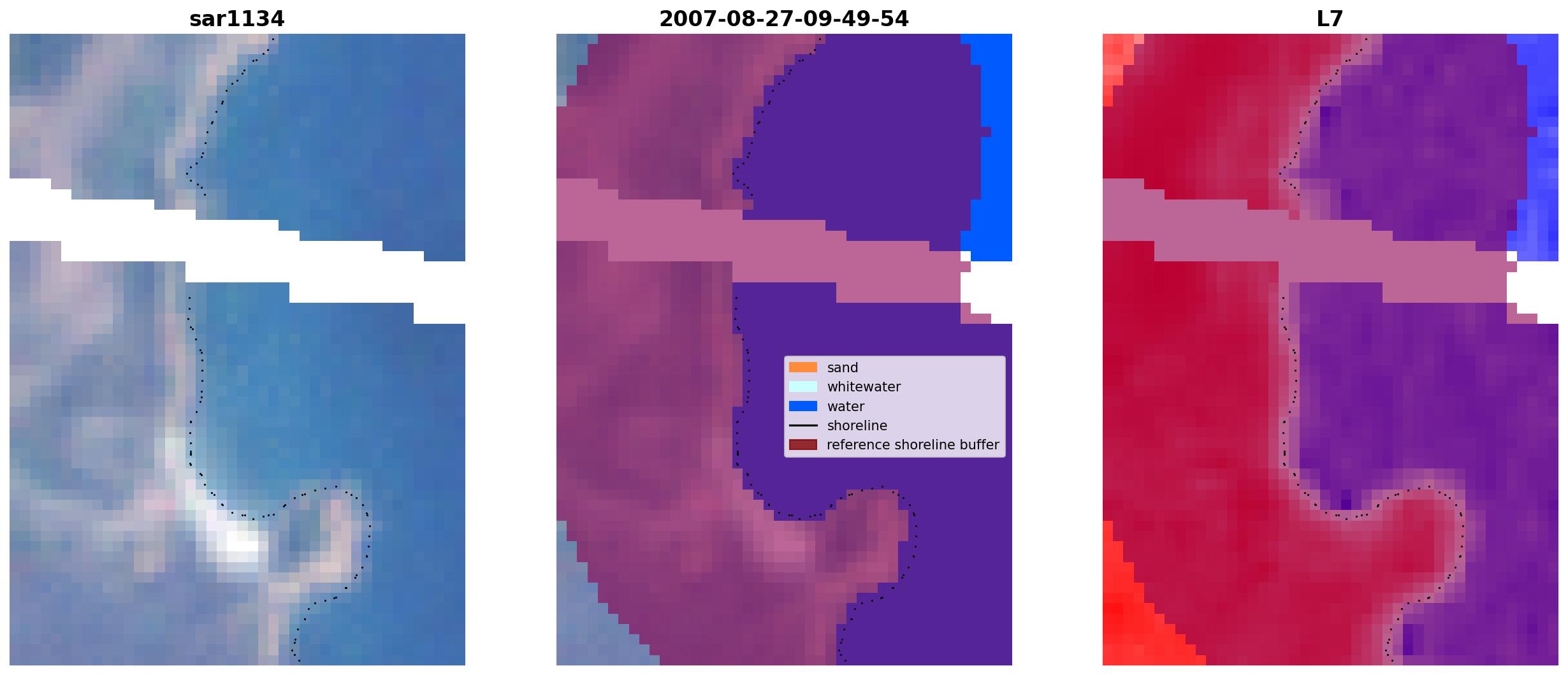 sar1134

2007-08-27-09-49-54

L7

sand
whitewater
water
shoreline
reference shoreline buffer